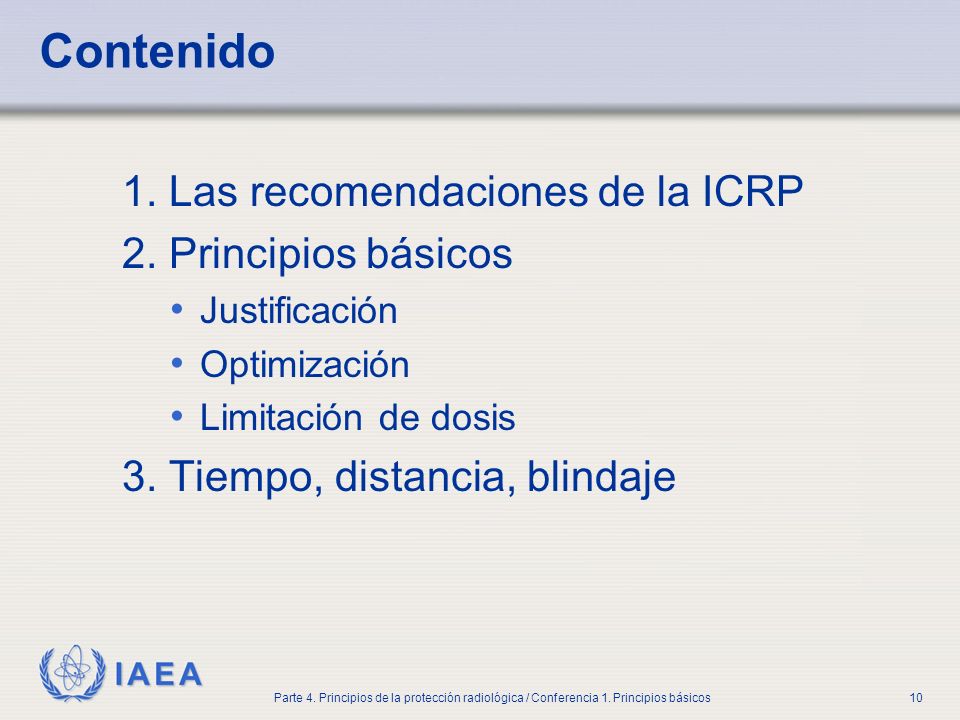 Contenido

1. Las recomendaciones de la ICRP
2. Principios básicos
• Justificación
• Optimización
• Limitación de dosis
3. Tiempo, distancia, blindaje

IAEA

Parte 4. Principios de la protección radiológica / Conferencia 1. Principios básicos

10